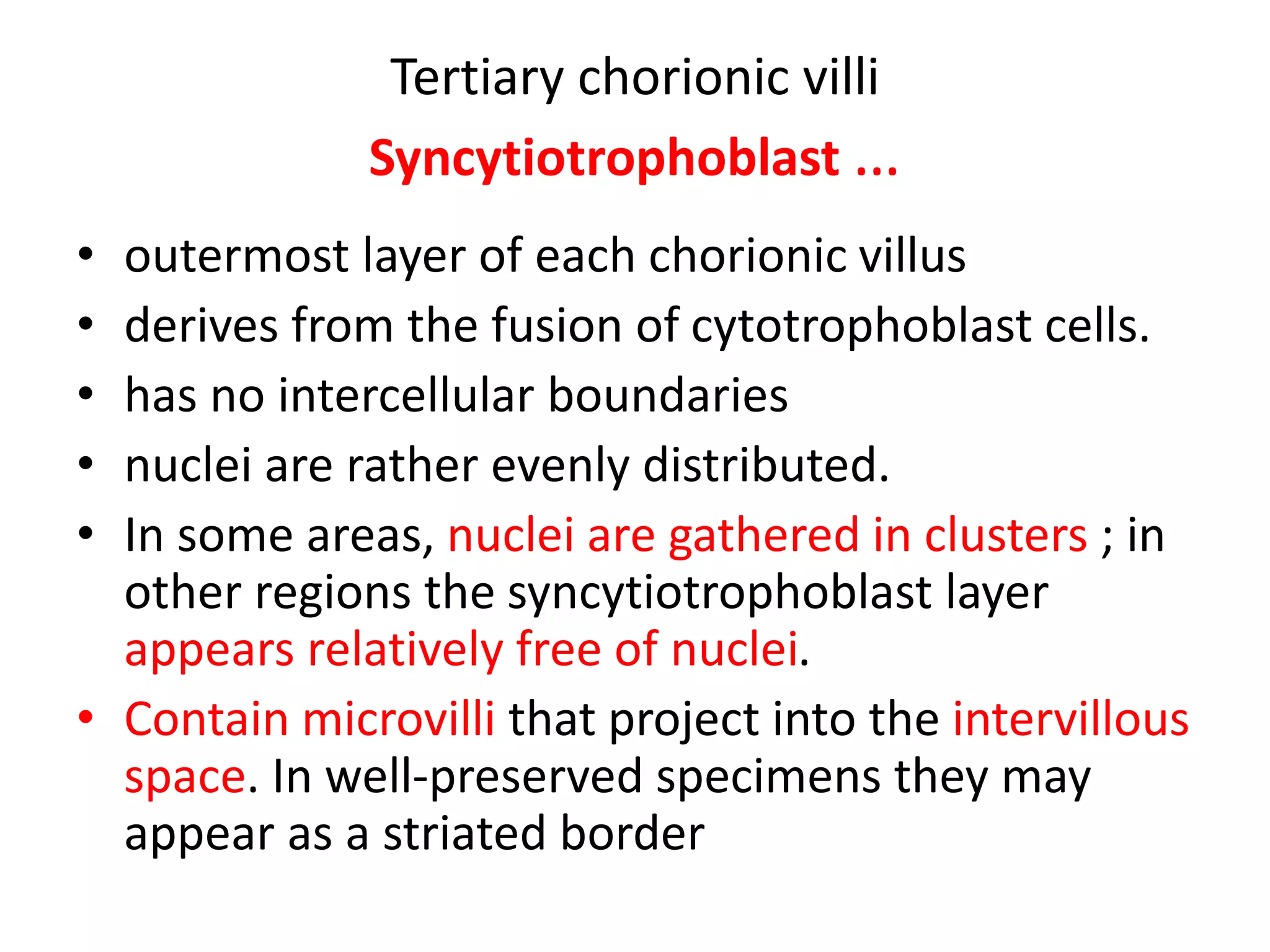 Tertiary chorionic villi

Syncytiotrophoblast ...

• outermost layer of each chorionic villus
• derives from the fusion of cytotrophoblast cells.
• has no intercellular boundaries
• nuclei are rather evenly distributed.
• In some areas, nuclei are gathered in clusters ; in other regions the syncytiotrophoblast layer appears relatively free of nuclei.
• Contain microvilli that project into the intervillous space. In well-preserved specimens they may appear as a striated border